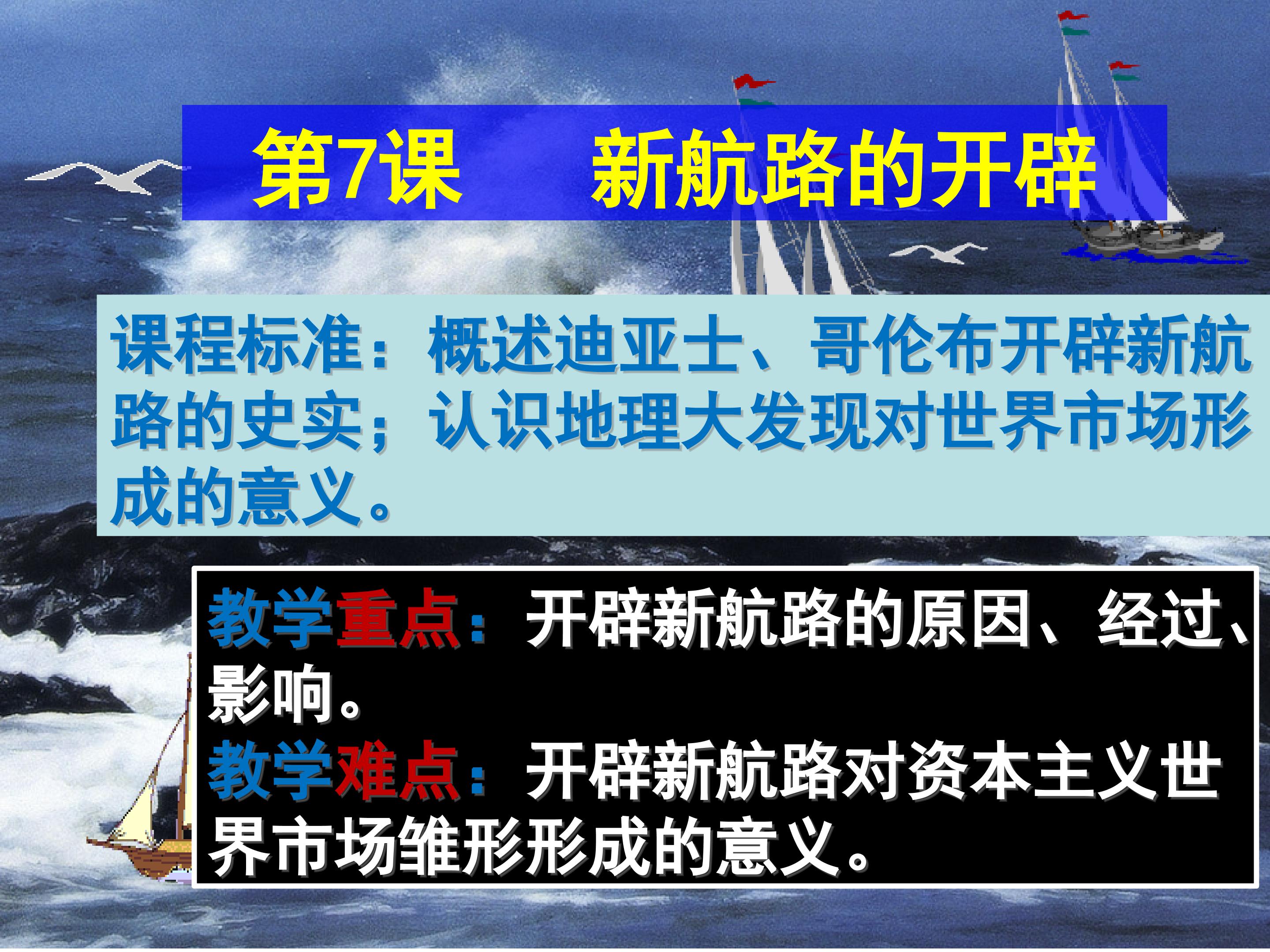 第7课　新航路的开辟

课程标准：概述迪亚士、哥伦布开辟新航路的史实；认识地理大发现对世界市场形成的意义。

教学重点：开辟新航路的原因、经过、影响。
教学难点：开辟新航路对资本主义世界市场雏形形成的意义。